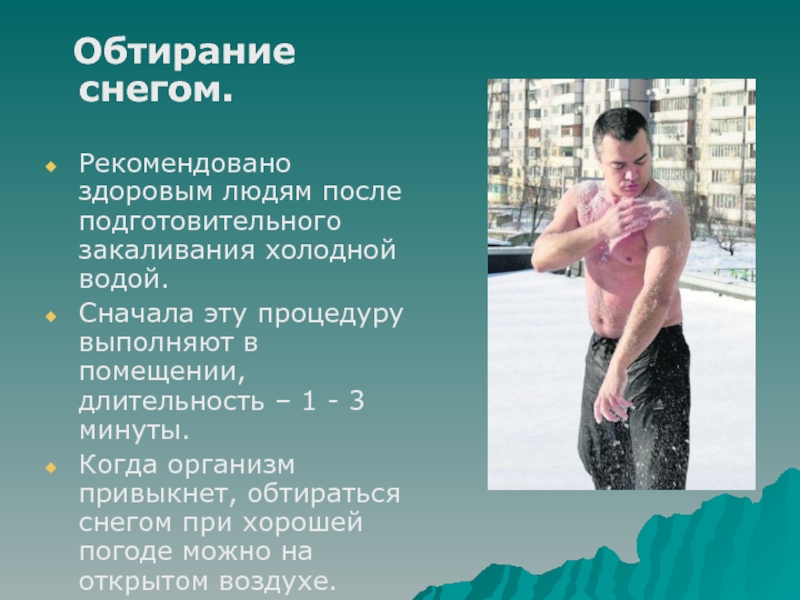 Обтирание снегом.

Рекомендовано здоровым людям после подготовительного закаливания холодной водой.

Сначала эту процедуру выполняют в помещении, длительность – 1 - 3 минуты.

Когда организм привыкнет, обтираться снегом при хорошей погоде можно на открытом воздухе.